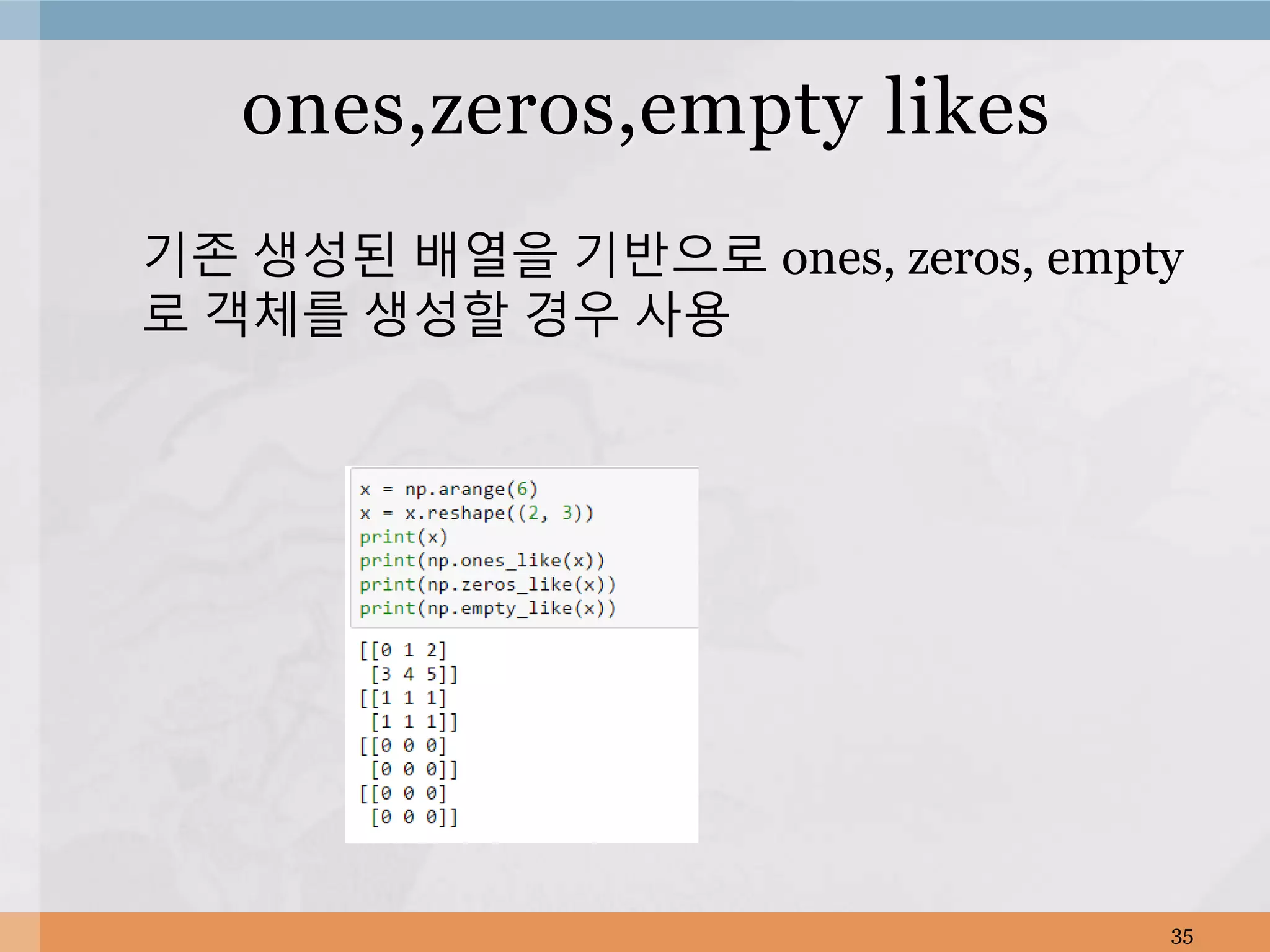 ones,zeros,empty likes

기존 생성된 배열을 기반으로 ones, zeros, empty 로 객체를 생성할 경우 사용

x = np.arange(6)
x = x.reshape((2, 3))
print(x)
print(np.ones_like(x))
print(np.zeros_like(x))
print(np.empty_like(x))

[[0 1 2]
 [3 4 5]]
[[1 1 1]
 [1 1 1]]
[[0 0 0]
 [0 0 0]]
[[0 0 0]
 [0 0 0]]

35